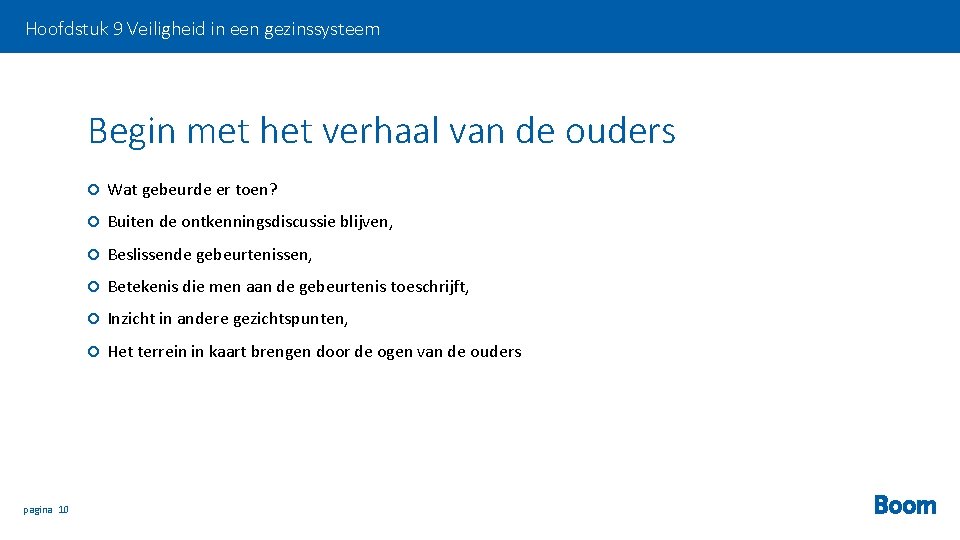 Hoofdstuk 9 Veiligheid in een gezinssysteem

Begin met het verhaal van de ouders

Wat gebeurde er toen?

Buiten de ontkenningsdiscussie blijven,

Beslissende gebeurtenissen,

Betekenis die men aan de gebeurtenis toeschrijft,

Inzicht in andere gezichtspunten,

Het terrein in kaart brengen door de ogen van de ouders

pagina 10

Boom